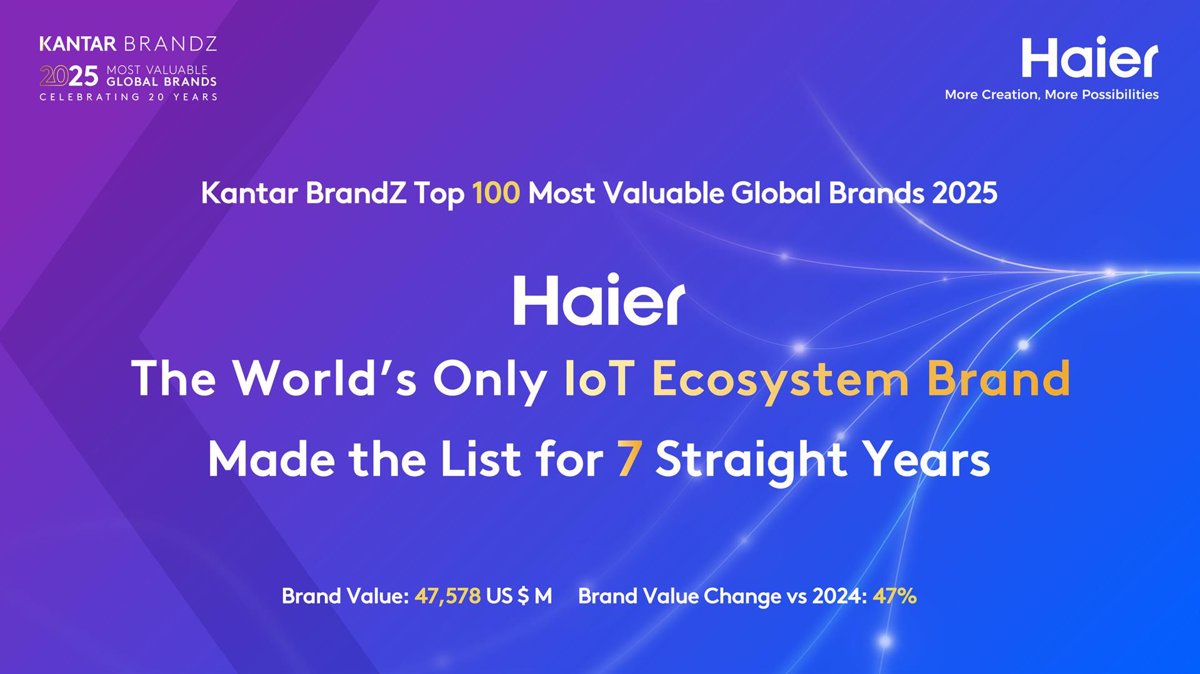 KANTAR BRANDZ
2025 MOST VALUABLE GLOBAL BRANDS
CELEBRATING 20 YEARS

Haier
More Creation, More Possibilities

Kantar BrandZ Top 100 Most Valuable Global Brands 2025

Haier

The World's Only IoT Ecosystem Brand

Made the List for 7 Straight Years

Brand Value: 47,578 US $ M Brand Value Change vs 2024: 47%